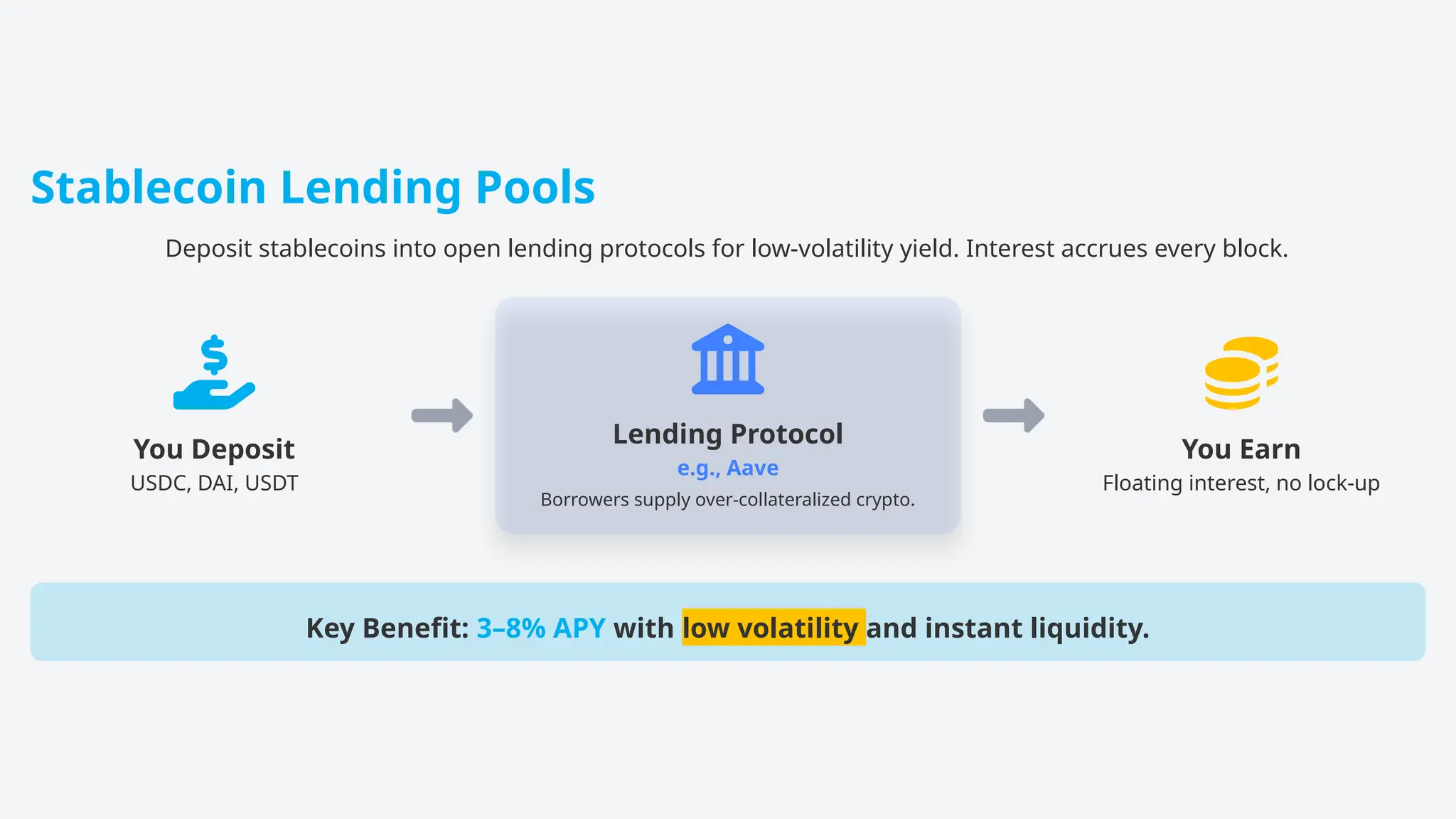 Stablecoin Lending Pools

Deposit stablecoins into open lending protocols for low-volatility yield. Interest accrues every block.

You Deposit
USDC, DAI, USDT

Lending Protocol
e.g., Aave
Borrowers supply over-collateralized crypto.

You Earn
Floating interest, no lock-up

Key Benefit: 3–8% APY with low volatility and instant liquidity.